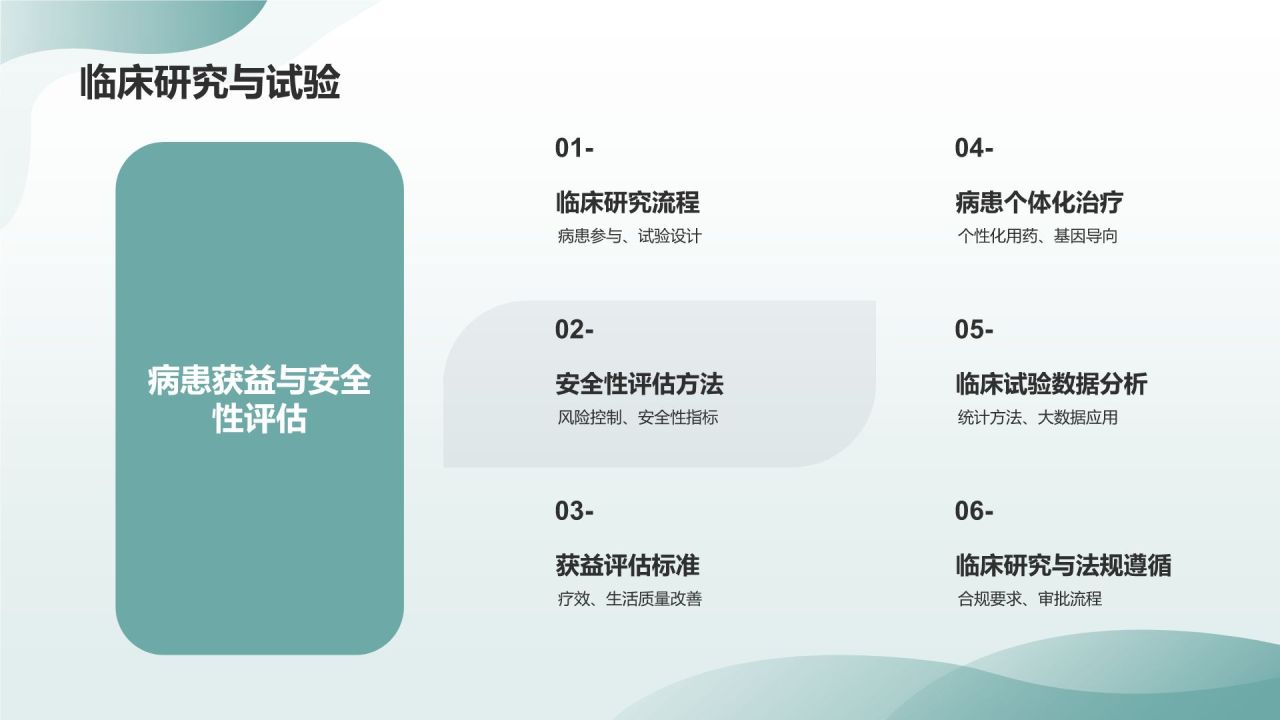 临床研究与试验

病患获益与安全性评估

01-

临床研究流程

病患参与、试验设计

02-

安全性评估方法

风险控制、安全性指标

03-

获益评估标准

疗效、生活质量改善

04-

病患个体化治疗

个性化用药、基因导向

05-

临床试验数据分析

统计方法、大数据应用

06-

临床研究与法规遵循

合规要求、审批流程